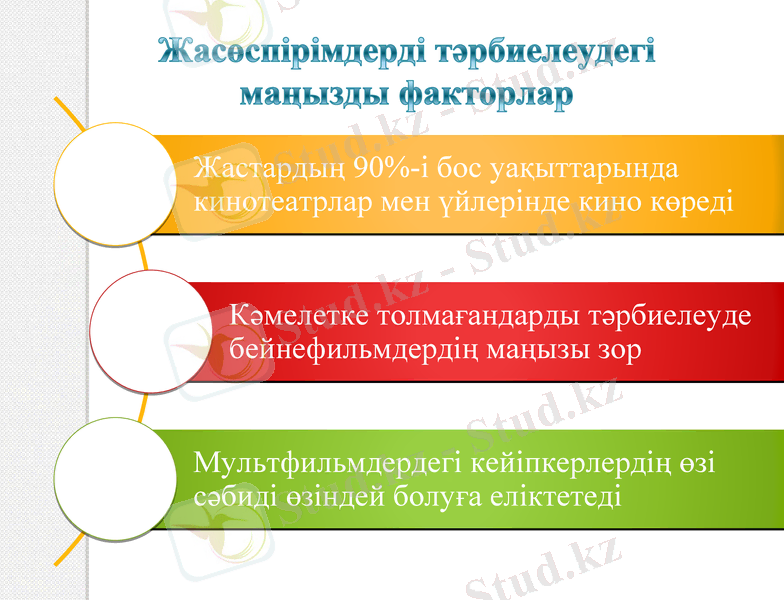 Жасөспірімдерді тәрбиелеудегі маңызды факторлар

Жастардың 90%-і бос уақыттарында кинотеатрлар мен үйлерінде кино көреді

Кәмелетке толмағандарды тәрбиелеуде бейнефильмдердің маңызы зор

Мультфильмдердегі кейіпкерлердің өзі сәбиді өзіндей болуға еліктетеді

Stud.kz - Stud.kz
Stud.kz - Stud.kz
Stud.kz
Stud.kz